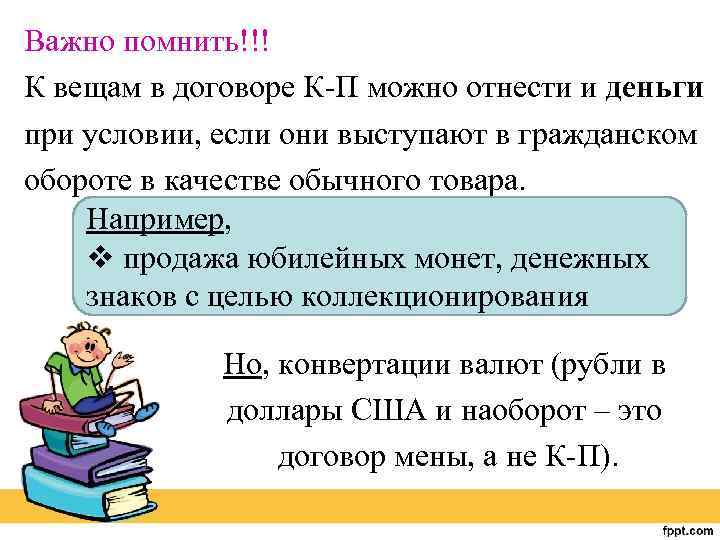 Важно помнить!!!

К вещам в договоре К-П можно отнести и деньги при условии, если они выступают в гражданском обороте в качестве обычного товара.

Например,
❖ продажа юбилейных монет, денежных знаков с целью коллекционирования

Но, конвертации валют (рубли в доллары США и наоборот – это договор мены, а не К-П).

fppt.com